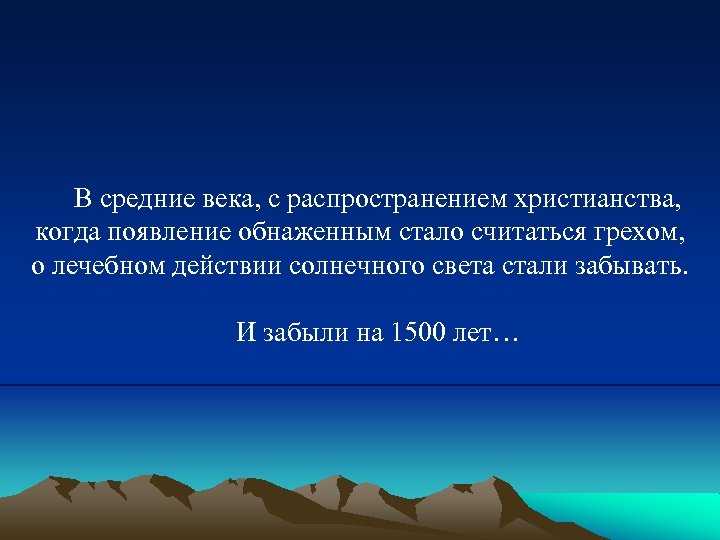 В средние века, с распространением христианства, когда появление обнаженным стало считаться грехом, о лечебном действии солнечного света стали забывать.

И забыли на 1500 лет…